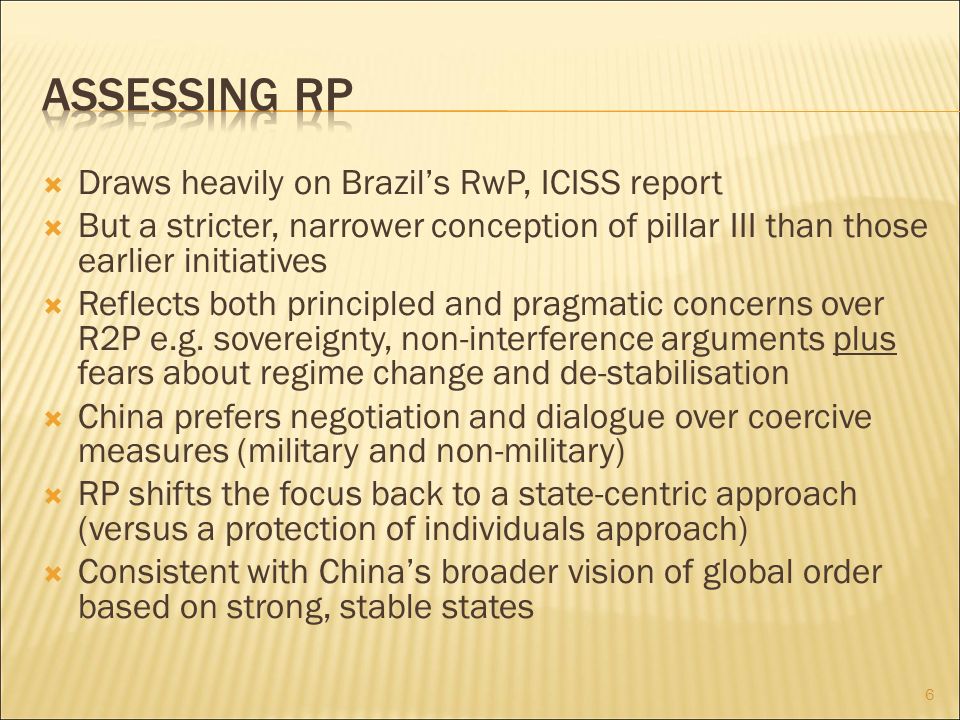 ASSESSING RP

Draws heavily on Brazil's RwP, ICISS report

But a stricter, narrower conception of pillar III than those earlier initiatives

Reflects both principled and pragmatic concerns over R2P e.g. sovereignty, non-interference arguments plus fears about regime change and de-stabilisation

China prefers negotiation and dialogue over coercive measures (military and non-military)

RP shifts the focus back to a state-centric approach (versus a protection of individuals approach)

Consistent with China's broader vision of global order based on strong, stable states

6